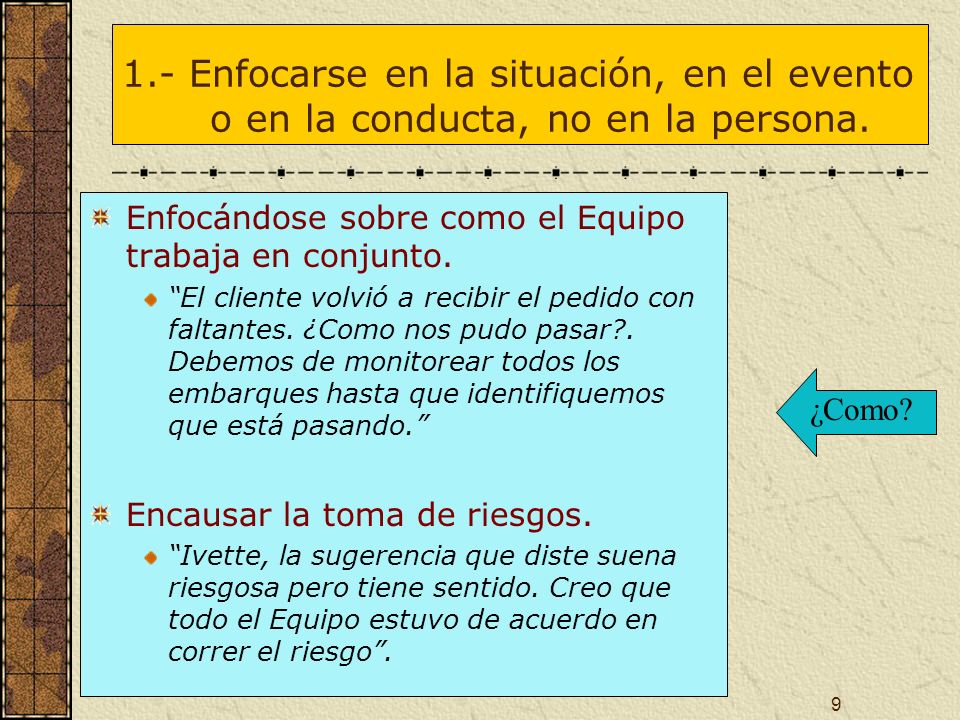 1.- Enfocarse en la situación, en el evento o en la conducta, no en la persona.

Enfocándose sobre como el Equipo trabaja en conjunto.

“El cliente volvió a recibir el pedido con faltantes. ¿Como nos pudo pasar?. Debemos de monitorear todos los embarques hasta que identifiquemos que está pasando.”

Encausar la toma de riesgos.

“Ivette, la sugerencia que diste suena riesgosa pero tiene sentido. Creo que todo el Equipo estuvo de acuerdo en correr el riesgo”.

¿Como?

9